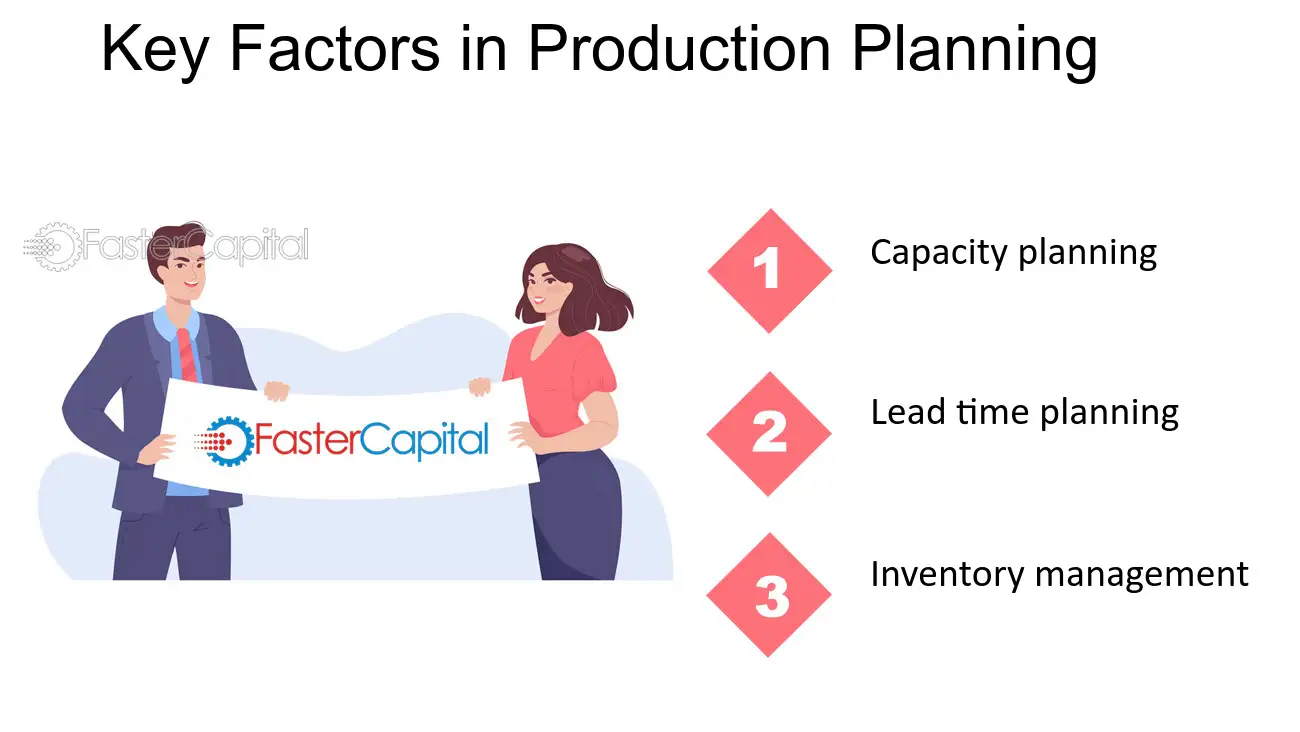 Key Factors in Production Planning

FasterCapital

FasterCapital

1 Capacity planning

2 Lead time planning

3 Inventory management